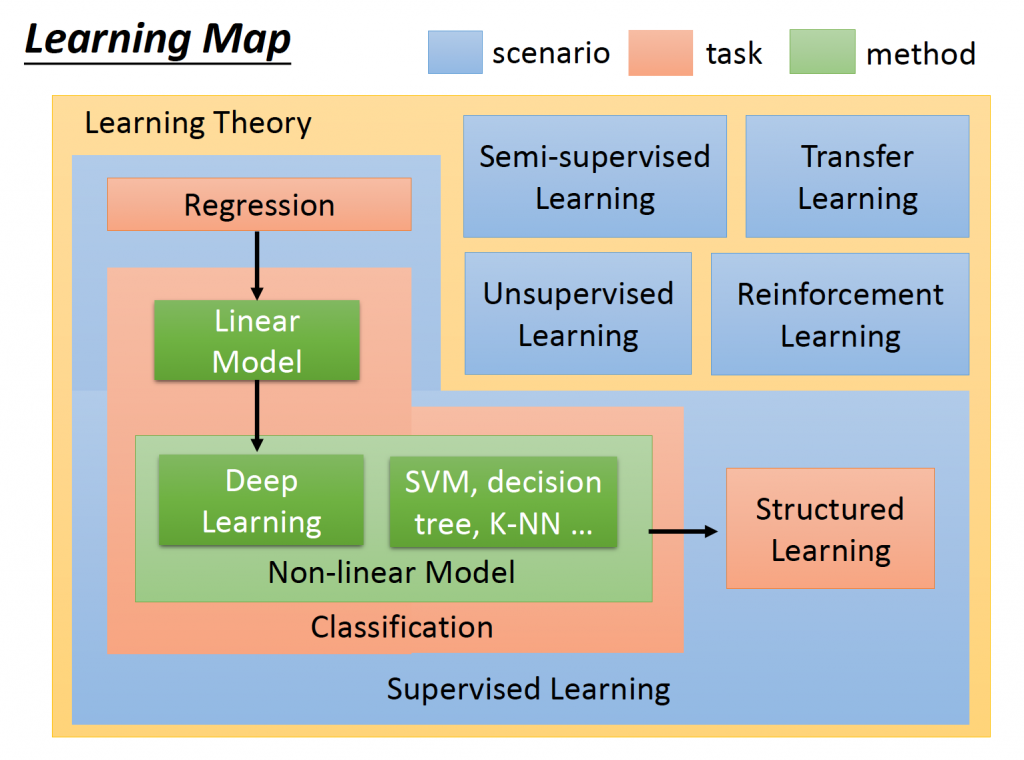 Learning Map

scenario
task
method

Learning Theory

Semi-supervised Learning

Transfer Learning

Unsupervised Learning

Reinforcement Learning

Regression

Linear Model

Deep Learning

SVM, decision tree, K-NN …

Non-linear Model

Classification

Structured Learning

Supervised Learning